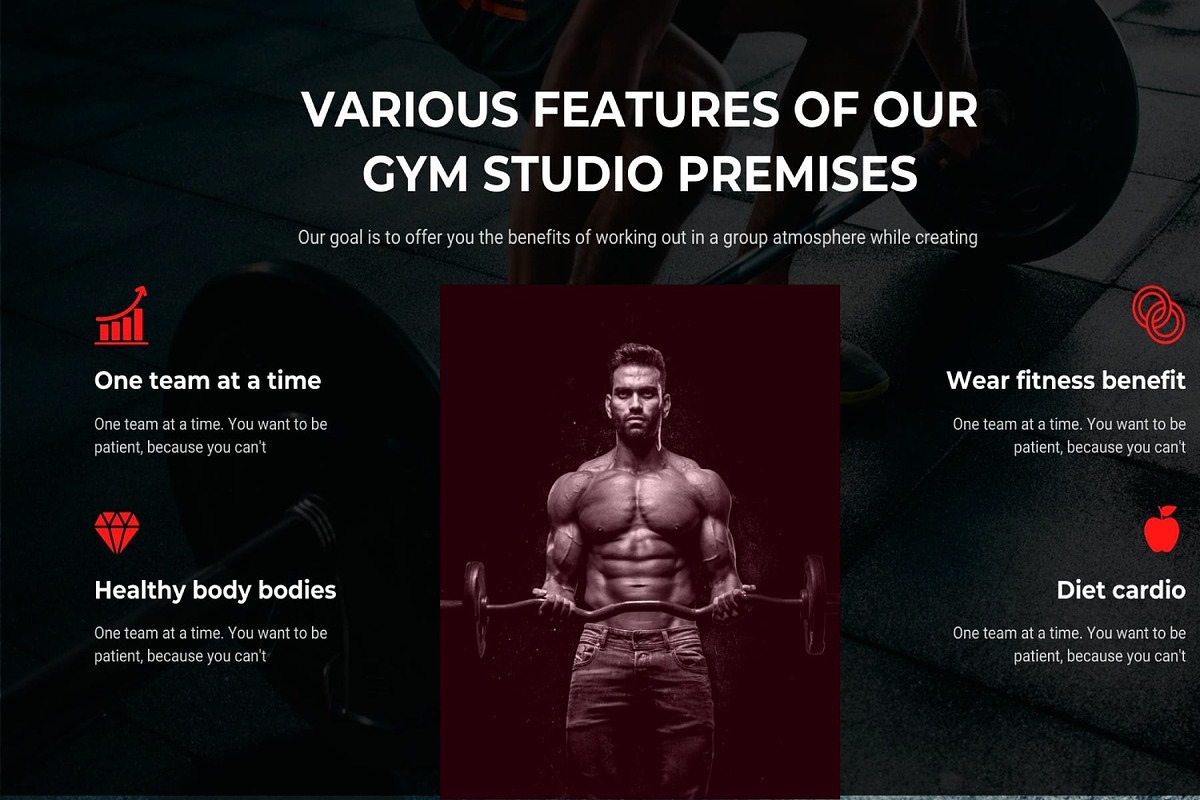 VARIOUS FEATURES OF OUR GYM STUDIO PREMISES

Our goal is to offer you the benefits of working out in a group atmosphere while creating

One team at a time

One team at a time. You want to be patient, because you can't

Healthy body bodies

One team at a time. You want to be patient, because you can't

Wear fitness benefit

One team at a time. You want to be patient, because you can't

Diet cardio

One team at a time. You want to be patient, because you can't